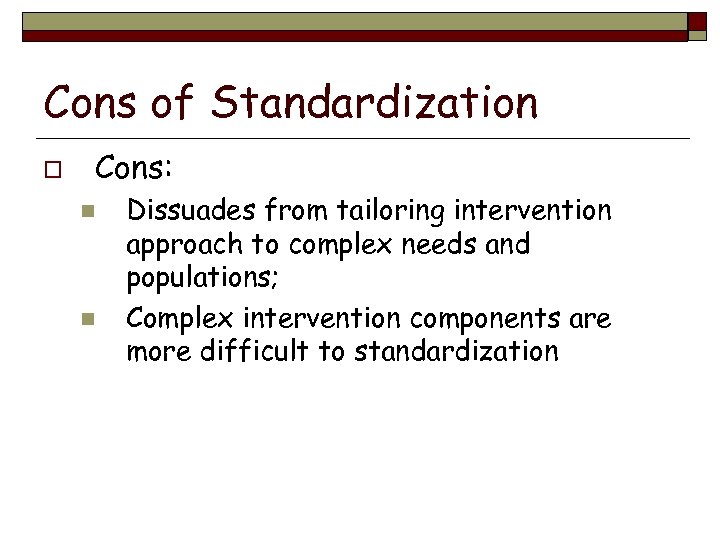 Cons of Standardization

Cons:

Dissuades from tailoring intervention approach to complex needs and populations;

Complex intervention components are more difficult to standardization